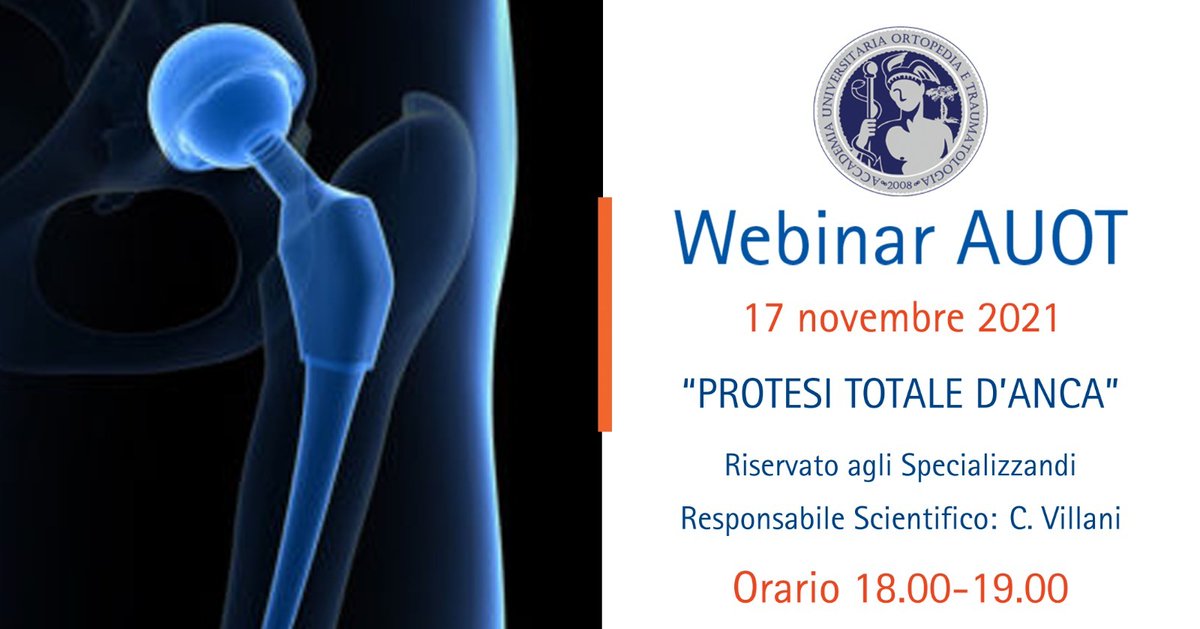 ACCADEMIA UNIVERSITARIA ORTOPEDIA E TRAUMATOLOGIA
2008

Webinar AUOT

17 novembre 2021

"PROTESI TOTALE D'ANCA"

Riservato agli Specializzandi

Responsabile Scientifico: C. Villani

Orario 18.00-19.00